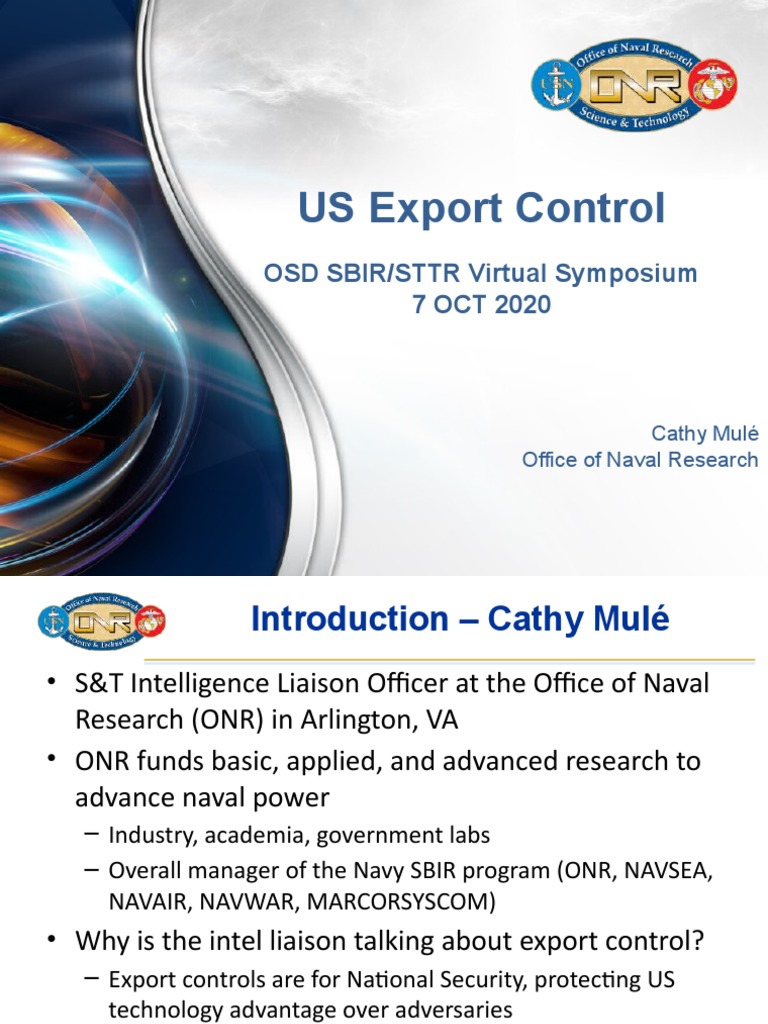 Office of Naval Research
ONR
Science & Technology

US Export Control

OSD SBIR/STTR Virtual Symposium
7 OCT 2020

Cathy Mulé
Office of Naval Research

Office of Naval Research
ONR
Science & Technology

Introduction – Cathy Mulé

• S&T Intelligence Liaison Officer at the Office of Naval Research (ONR) in Arlington, VA
• ONR funds basic, applied, and advanced research to advance naval power
– Industry, academia, government labs
– Overall manager of the Navy SBIR program (ONR, NAVSEA, NAVAIR, NAVWAR, MARCORSYSCOM)
• Why is the intel liaison talking about export control?
– Export controls are for National Security, protecting US technology advantage over adversaries